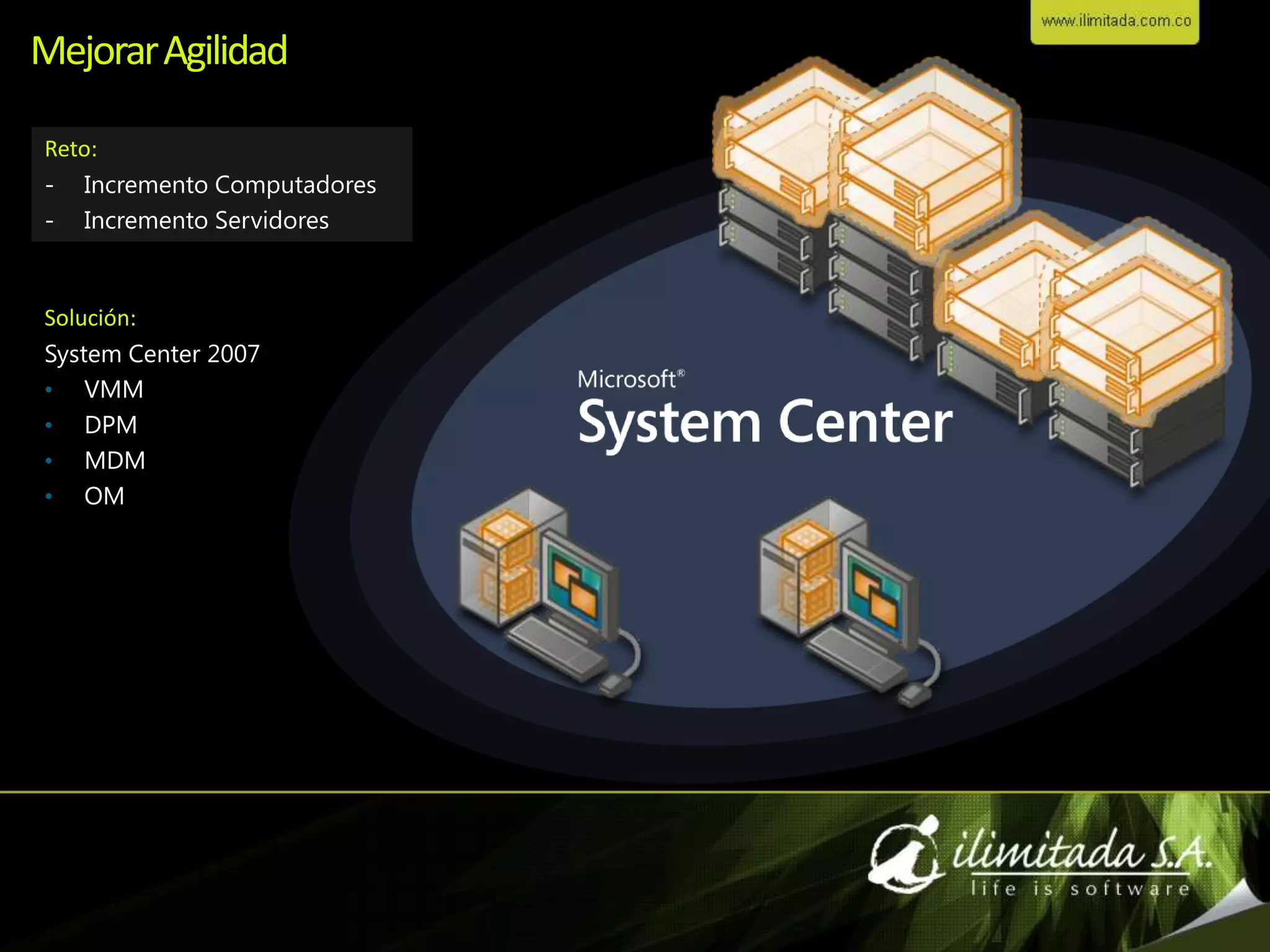 www.ilimitada.com.co

Mejorar Agilidad

Reto:
- Incremento Computadores
- Incremento Servidores

Solución:
System Center 2007
• VMM
• DPM
• MDM
• OM

Microsoft®
System Center

ilimitada S.A.
life is software